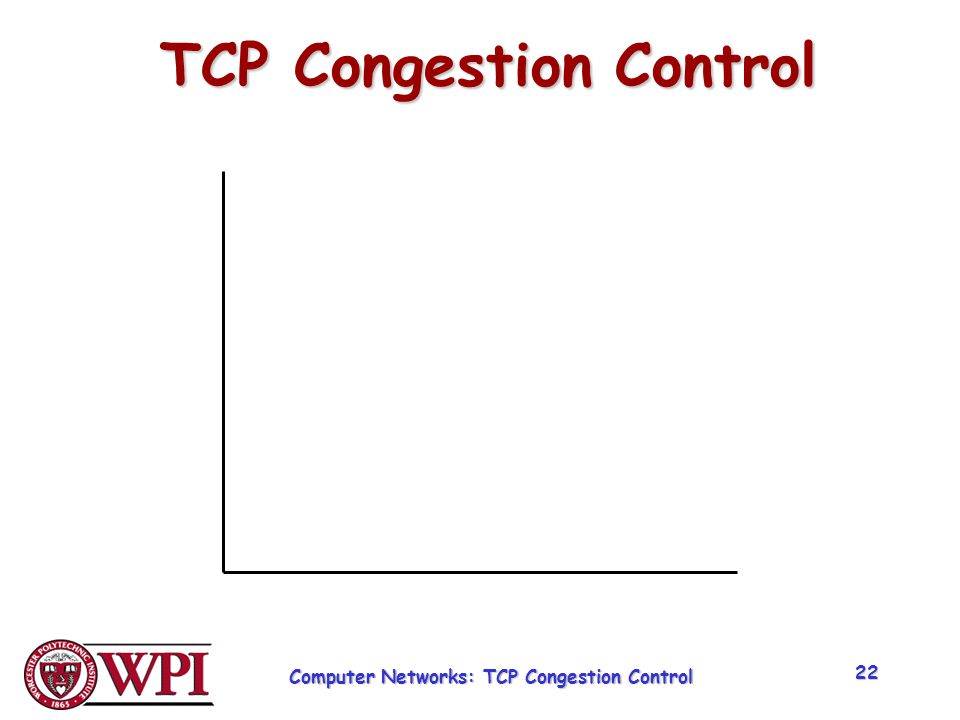 TCP Congestion Control

WORCESTER POLYTECHNIC INSTITUTE 1865 WPI

Computer Networks: TCP Congestion Control

22